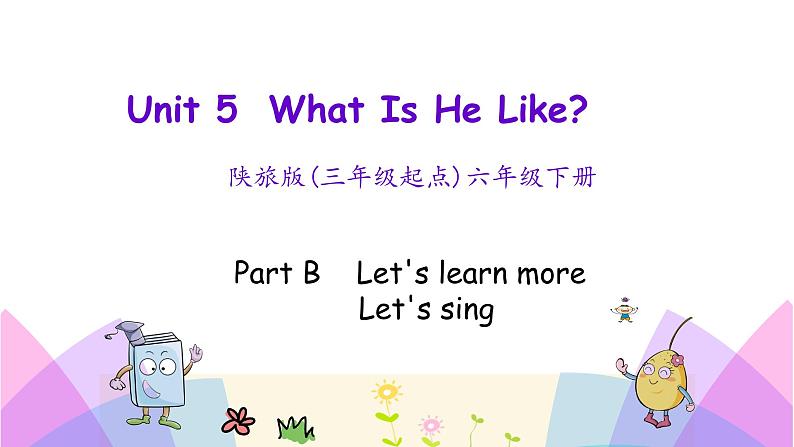 Unit 5 What Is He Like?

陕旅版(三年级起点)六年级下册

Part B Let's learn more
Let's sing